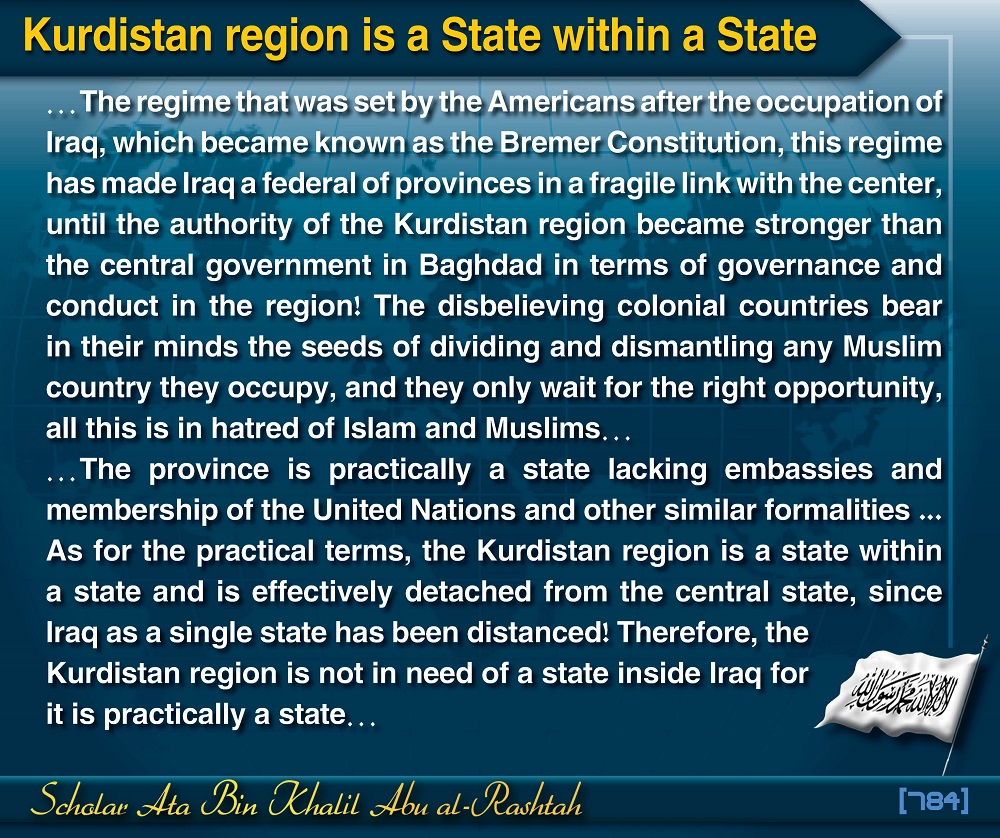 Kurdistan region is a State within a State

...The regime that was set by the Americans after the occupation of Iraq, which became known as the Bremer Constitution, this regime has made Iraq a federal of provinces in a fragile link with the center, until the authority of the Kurdistan region became stronger than the central government in Baghdad in terms of governance and conduct in the region! The disbelieving colonial countries bear in their minds the seeds of dividing and dismantling any Muslim country they occupy, and they only wait for the right opportunity, all this is in hatred of Islam and Muslims...

...The province is practically a state lacking embassies and membership of the United Nations and other similar formalities ... As for the practical terms, the Kurdistan region is a state within a state and is effectively detached from the central state, since Iraq as a single state has been distanced! Therefore, the Kurdistan region is not in need of a state inside Iraq for it is practically a state...

لا إله إلا الله محمد رسول الله

Scholar Ata Bin Khalil Abu al-Rashtah

[784]